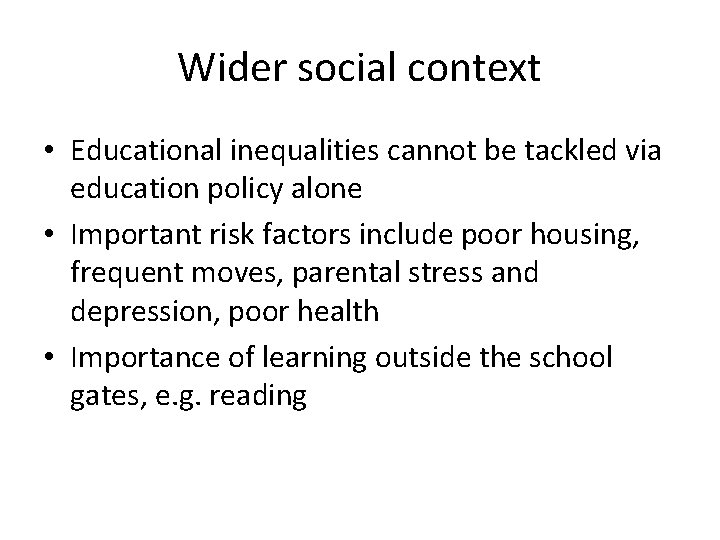 Wider social context

• Educational inequalities cannot be tackled via education policy alone
• Important risk factors include poor housing, frequent moves, parental stress and depression, poor health
• Importance of learning outside the school gates, e.g. reading